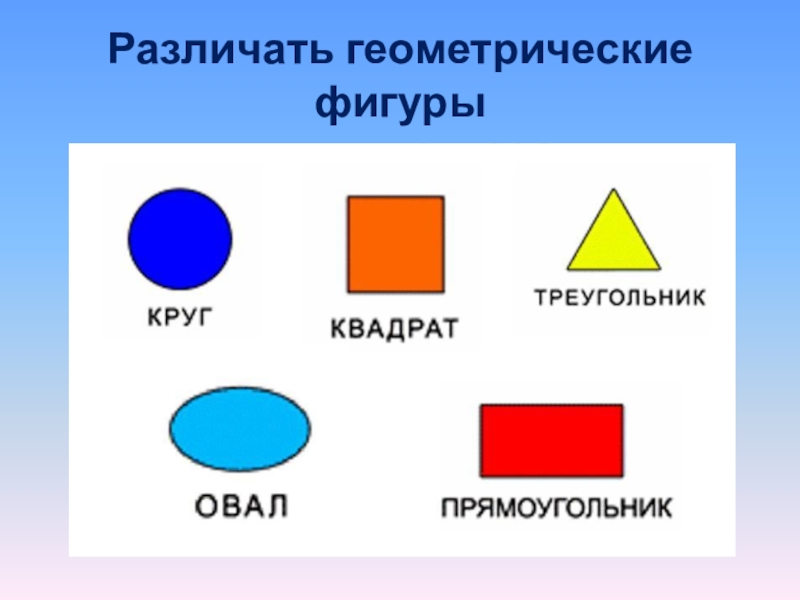 Различать геометрические фигуры

КРУГ

КВАДРАТ

ТРЕУГОЛЬНИК

ОВАЛ

ПРЯМОУГОЛЬНИК